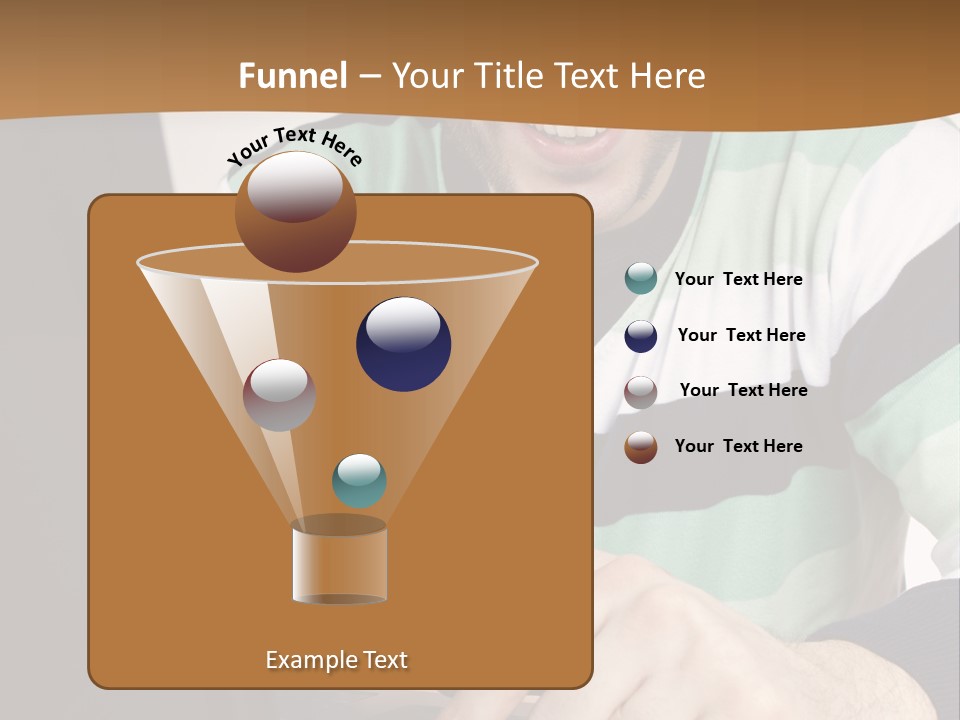 Funnel – Your Title Text Here

Your Text Here

Your Text Here

Your Text Here

Your Text Here

Your Text Here

Example Text